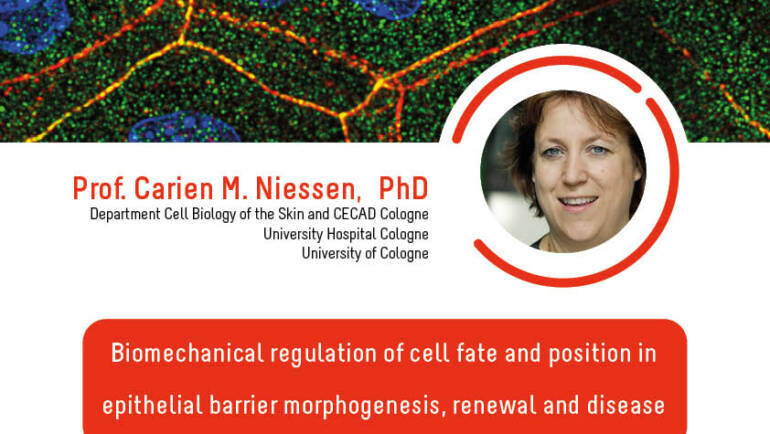 Prof. Carien M. Niessen, PhD
Department Cell Biology of the Skin and CECAD Cologne
University Hospital Cologne
University of Cologne

Biomechanical regulation of cell fate and position in epithelial barrier morphogenesis, renewal and disease